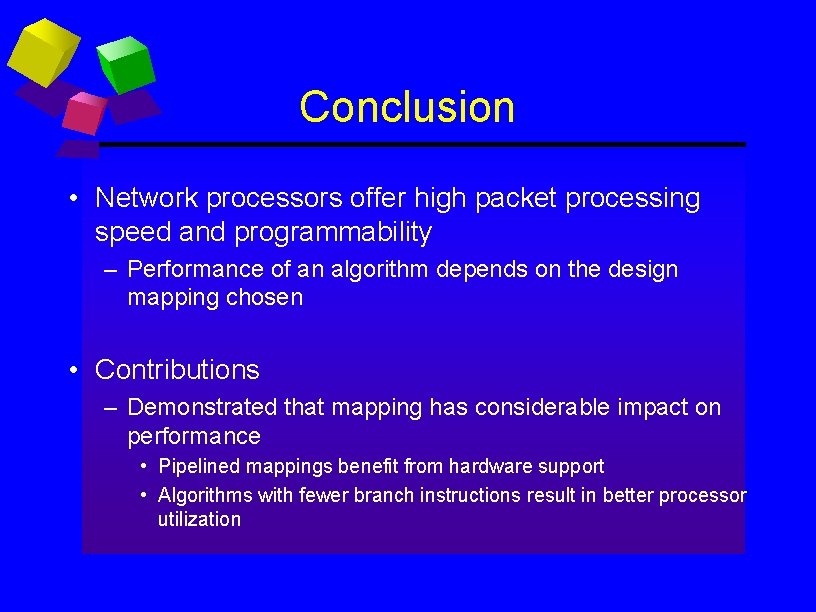 Conclusion

• Network processors offer high packet processing speed and programmability

– Performance of an algorithm depends on the design mapping chosen

• Contributions

– Demonstrated that mapping has considerable impact on performance

• Pipelined mappings benefit from hardware support

• Algorithms with fewer branch instructions result in better processor utilization